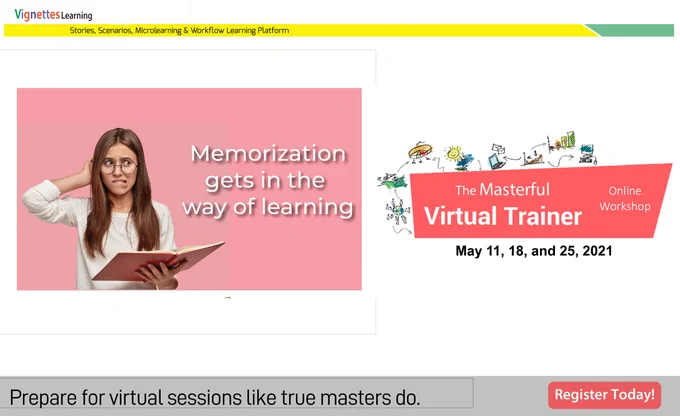 Vignettes Learning

Stories, Scenarios, Microlearning & Workflow Learning Platform

Memorization gets in the way of learning

The Masterful Virtual Trainer

Online Workshop

May 11, 18, and 25, 2021

Prepare for virtual sessions like true masters do.

Register Today!